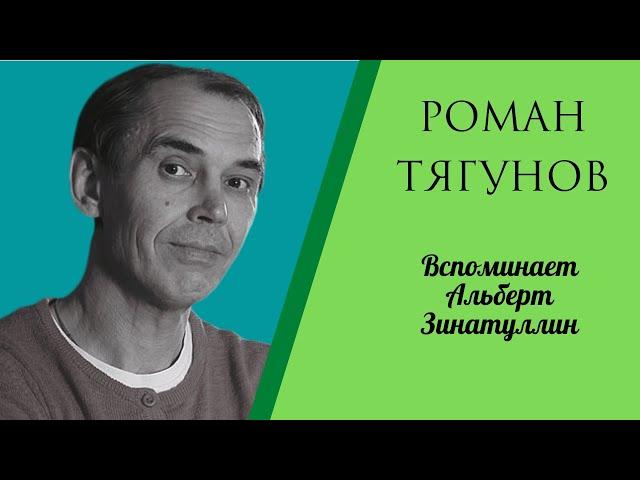 РОМАН ТЯГУНОВ

Вспоминает Альберт Зинатуллин